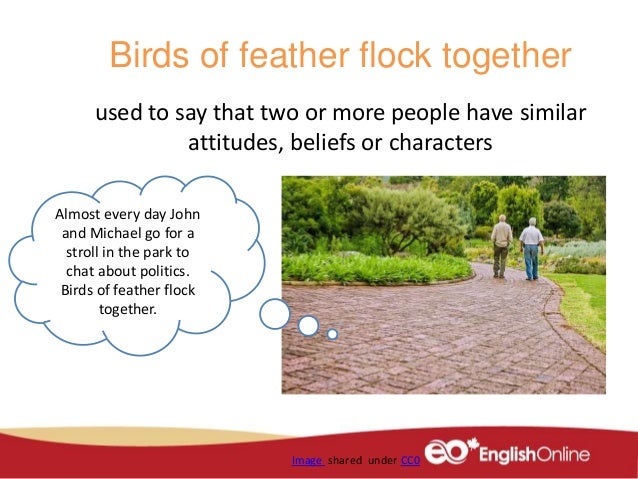 Birds of feather flock together

used to say that two or more people have similar attitudes, beliefs or characters

Almost every day John and Michael go for a stroll in the park to chat about politics. Birds of feather flock together.

Image shared under CC0

eo EnglishOnline